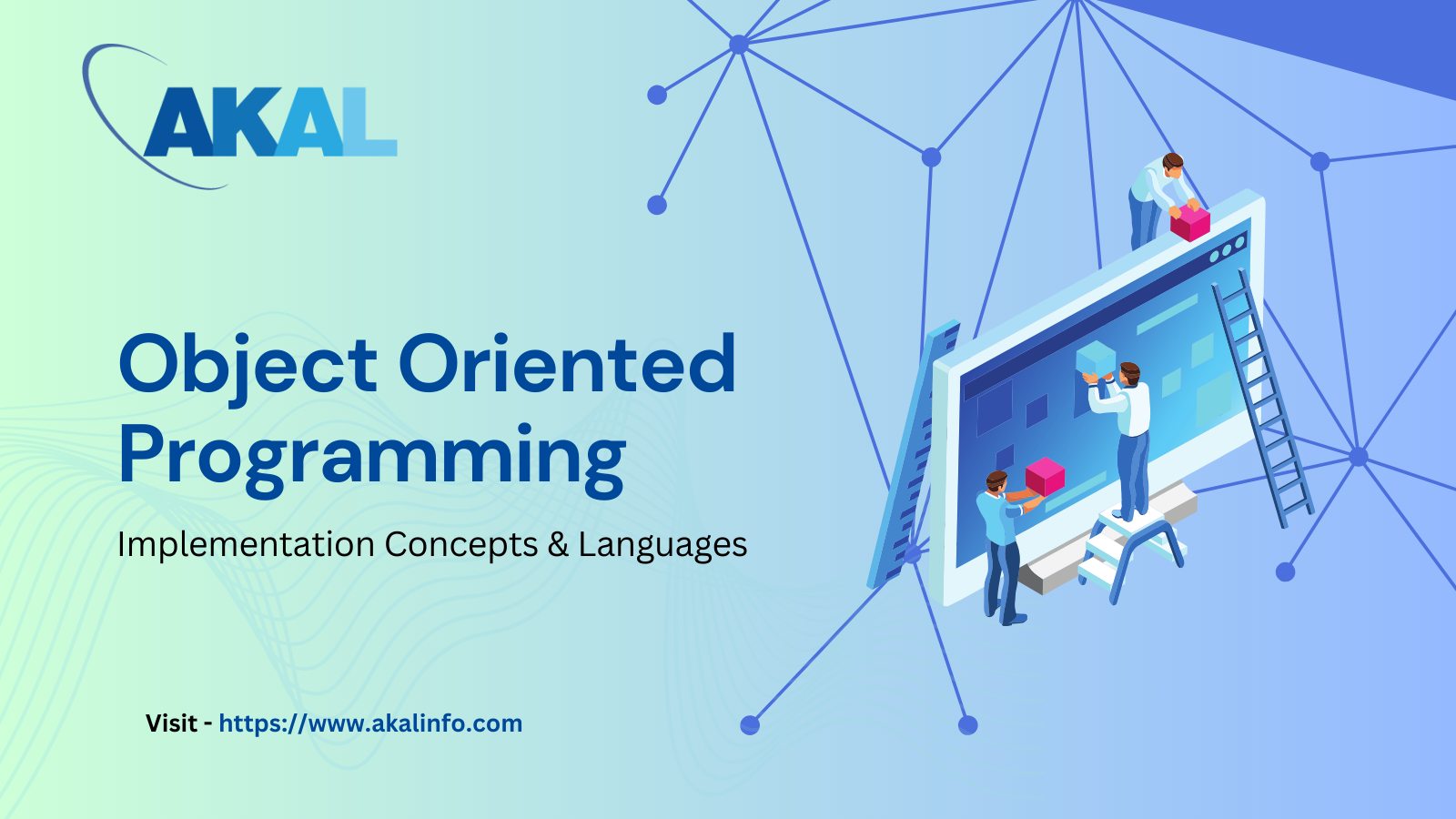 AKAL

Object Oriented Programming

Implementation Concepts & Languages

Visit - https://www.akalinfo.com